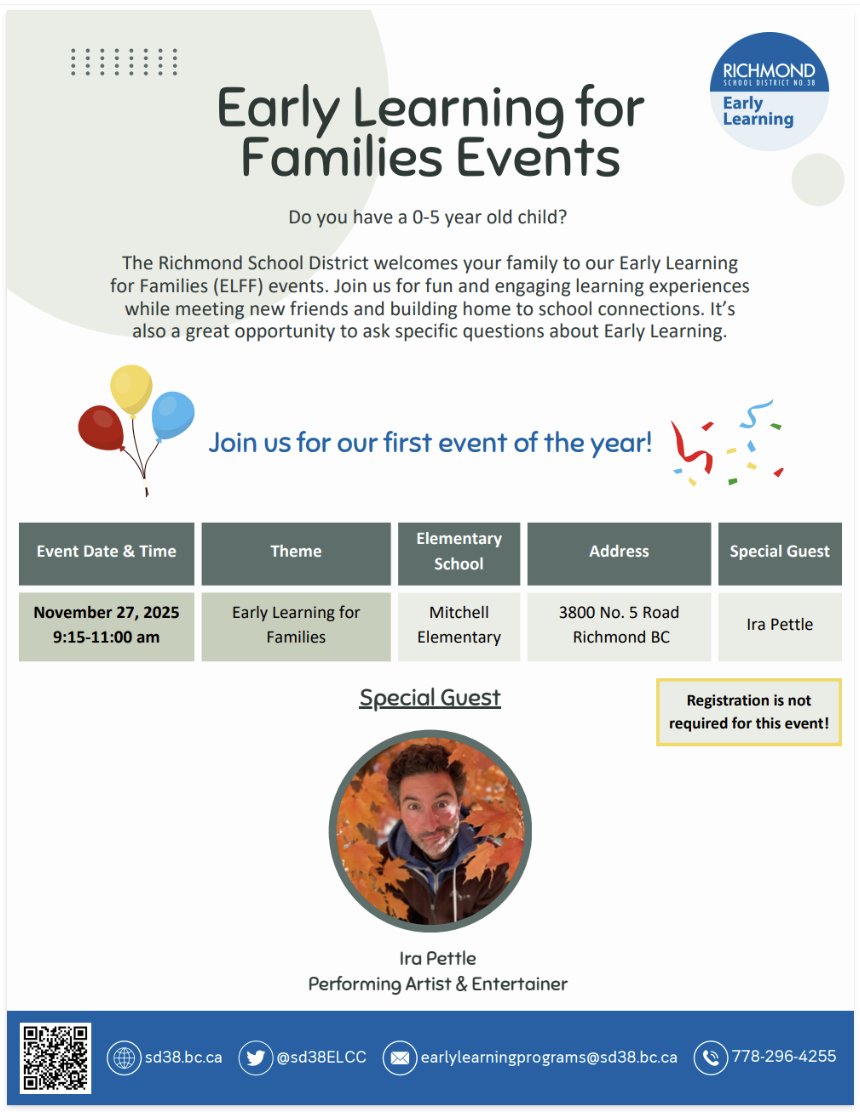 RICHMOND
SCHOOL DISTRICT NO.38
Early Learning

Early Learning for Families Events

Do you have a 0-5 year old child?

The Richmond School District welcomes your family to our Early Learning for Families (ELFF) events. Join us for fun and engaging learning experiences while meeting new friends and building home to school connections. It's also a great opportunity to ask specific questions about Early Learning.

Join us for our first event of the year!

| Event Date & Time | Theme | Elementary School | Address | Special Guest |
|---|---|---|---|---|
| November 27, 2025 9:15-11:00 am | Early Learning for Families | Mitchell Elementary | 3800 No. 5 Road Richmond BC | Ira Pettle |

Special Guest

Registration is not required for this event!

Ira Pettle
Performing Artist & Entertainer

sd38.bc.ca
@sd38ELCC
earlylearningprograms@sd38.bc.ca
778-296-4255